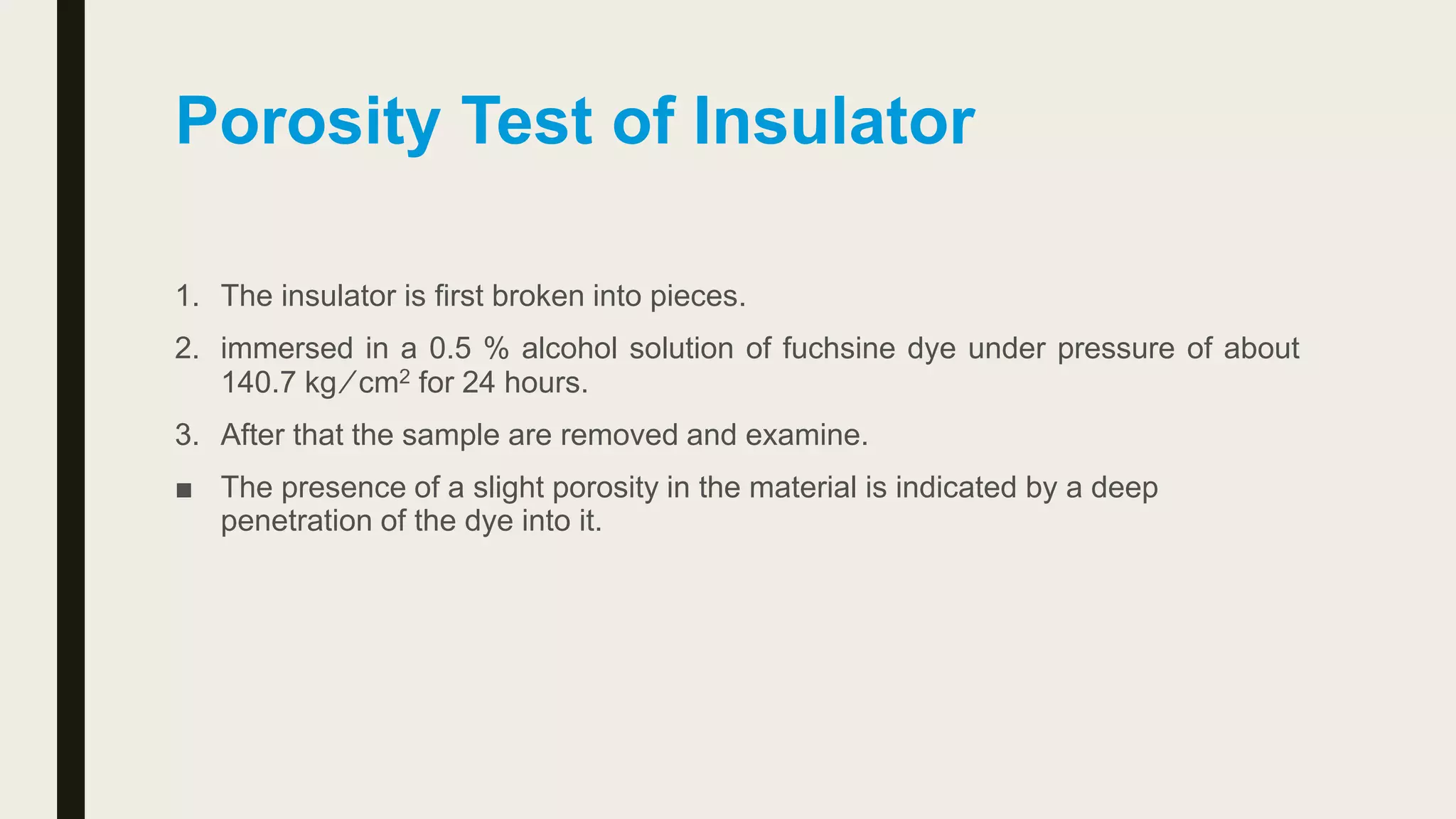 Porosity Test of Insulator

1. The insulator is first broken into pieces.

2. immersed in a 0.5 % alcohol solution of fuchsine dye under pressure of about 140.7 kg/cm$^2$ for 24 hours.

3. After that the sample are removed and examine.

■ The presence of a slight porosity in the material is indicated by a deep penetration of the dye into it.